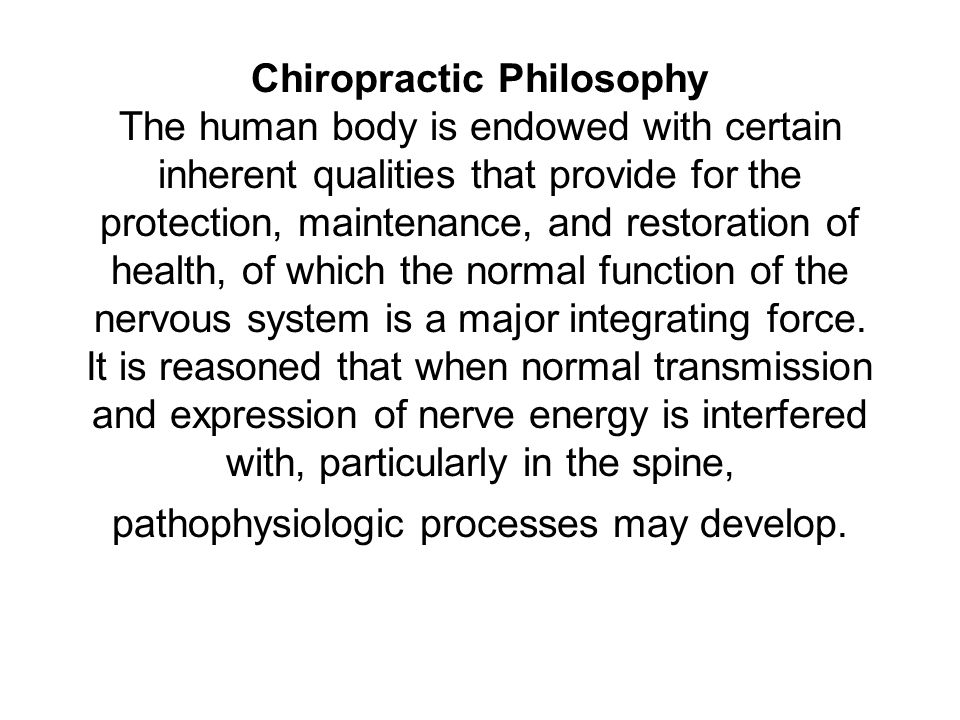 Chiropractic Philosophy

The human body is endowed with certain inherent qualities that provide for the protection, maintenance, and restoration of health, of which the normal function of the nervous system is a major integrating force. It is reasoned that when normal transmission and expression of nerve energy is interfered with, particularly in the spine, pathophysiologic processes may develop.